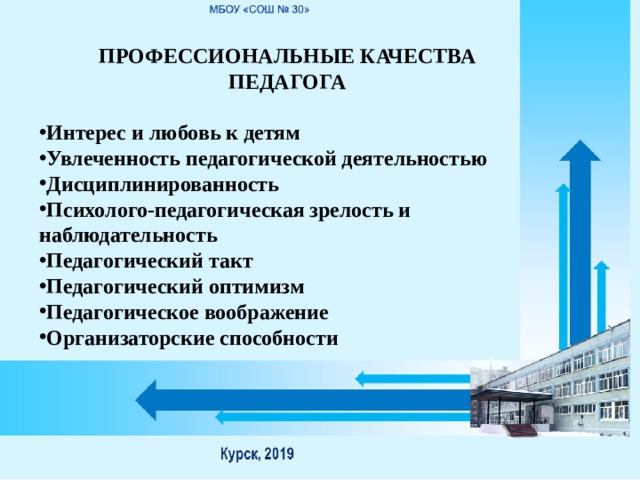 МБОУ «СОШ № 30»

ПРОФЕССИОНАЛЬНЫЕ КАЧЕСТВА ПЕДАГОГА

•Интерес и любовь к детям
•Увлеченность педагогической деятельностью
•Дисциплинированность
•Психолого-педагогическая зрелость и наблюдательность
•Педагогический такт
•Педагогический оптимизм
•Педагогическое воображение
•Организаторские способности

Курск, 2019